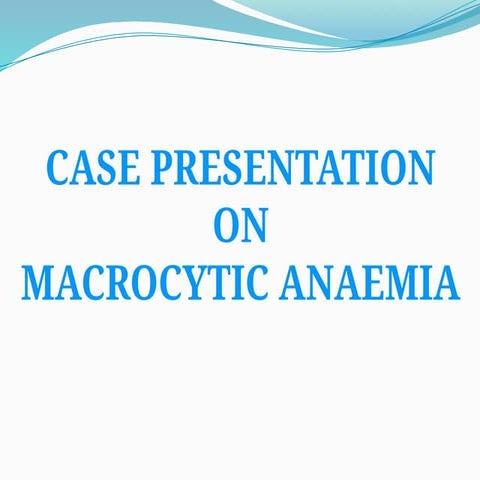 CASE PRESENTATION
ON
MACROCYTIC ANAEMIA